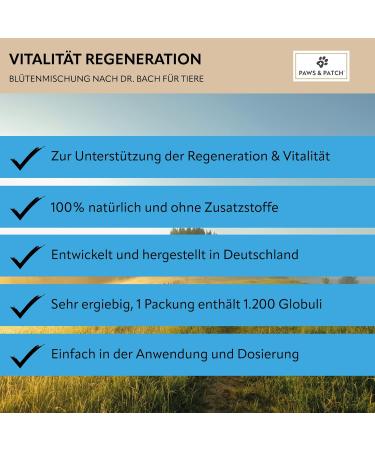 VITALITÄT REGENERATION

BLÜTENMISCHUNG NACH DR. BACH FÜR TIERE

PAWS & PATCH

Zur Unterstützung der Regeneration & Vitalität

100% natürlich und ohne Zusatzstoffe

Entwickelt und hergestellt in Deutschland

Sehr ergiebig, 1 Packung enthält 1.200 Globuli

Einfach in der Anwendung und Dosierung